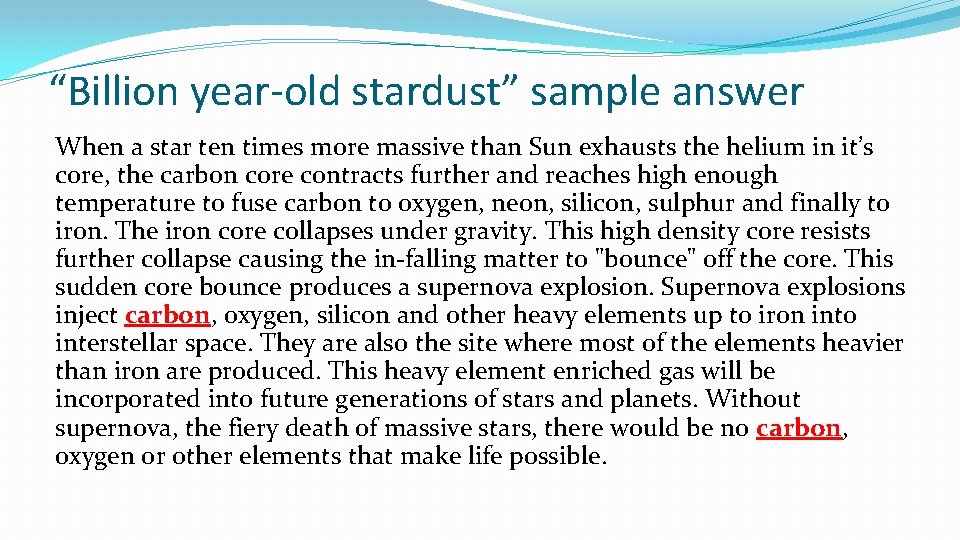 “Billion year-old stardust” sample answer

When a star ten times more massive than Sun exhausts the helium in it’s core, the carbon core contracts further and reaches high enough temperature to fuse carbon to oxygen, neon, silicon, sulphur and finally to iron. The iron core collapses under gravity. This high density core resists further collapse causing the in-falling matter to "bounce" off the core. This sudden core bounce produces a supernova explosion. Supernova explosions inject carbon, oxygen, silicon and other heavy elements up to iron into interstellar space. They are also the site where most of the elements heavier than iron are produced. This heavy element enriched gas will be incorporated into future generations of stars and planets. Without supernova, the fiery death of massive stars, there would be no carbon, oxygen or other elements that make life possible.